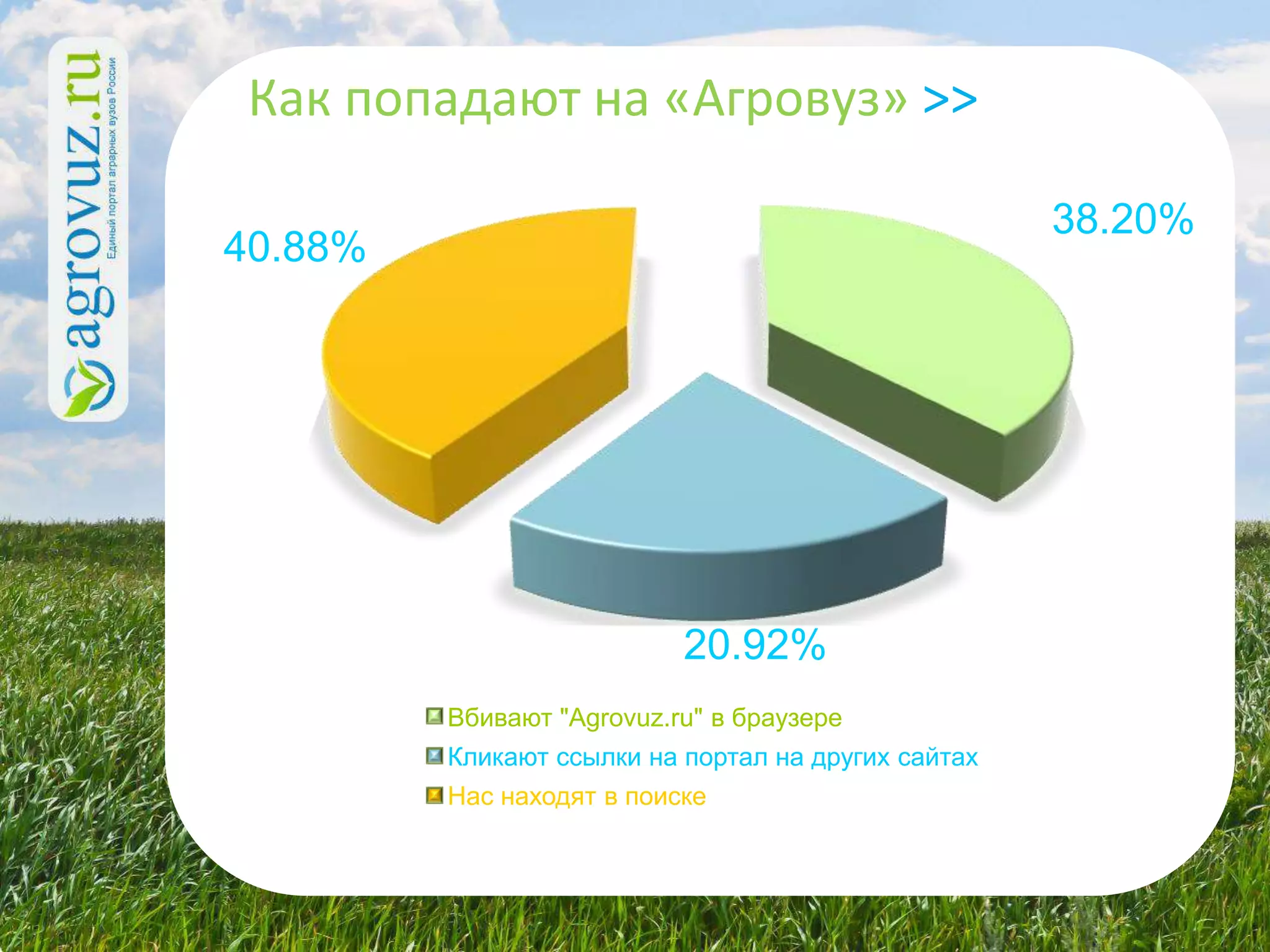 agrovuz.ru
Единый портал аграрных вузов России

Как попадают на «Агровуз» >>

40.88%

38.20%

20.92%

Вбивают "Agrovuz.ru" в браузере
Кликают ссылки на портал на других сайтах
Нас находят в поиске